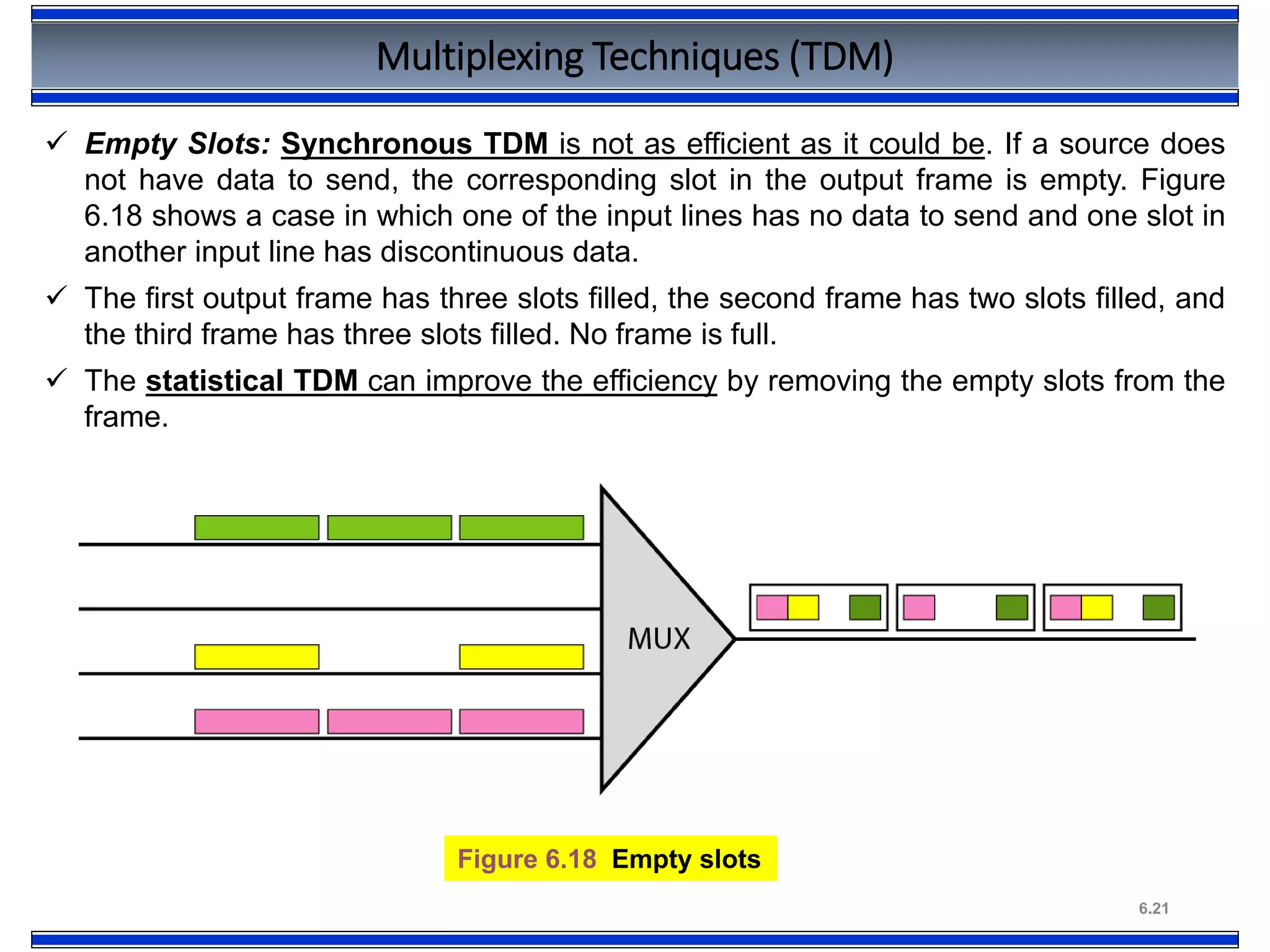 Multiplexing Techniques (TDM)

✓ Empty Slots: Synchronous TDM is not as efficient as it could be. If a source does not have data to send, the corresponding slot in the output frame is empty. Figure 6.18 shows a case in which one of the input lines has no data to send and one slot in another input line has discontinuous data.

✓ The first output frame has three slots filled, the second frame has two slots filled, and the third frame has three slots filled. No frame is full.

✓ The statistical TDM can improve the efficiency by removing the empty slots from the frame.

MUX

Figure 6.18 Empty slots

6.21